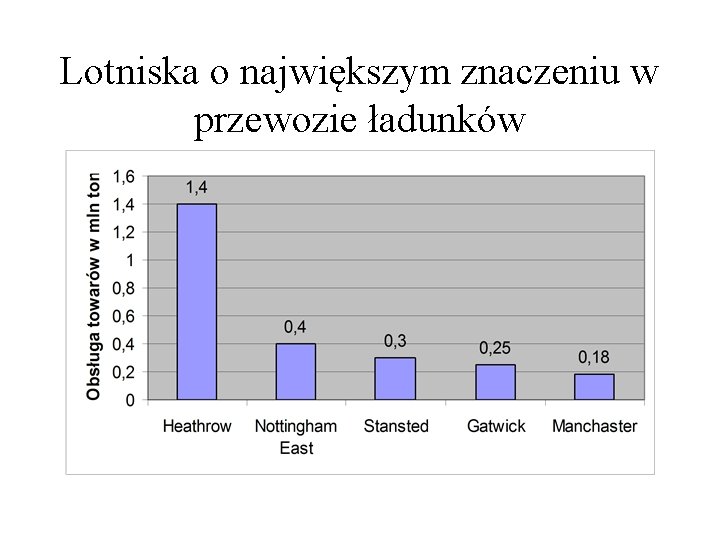 Lotniska o największym znaczeniu w przewozie ładunków

Obsługa towarów w mln ton

1,6
1,4
1,2
1
0,8
0,6
0,4
0,2
0

1,4
0,4
0,3
0,25
0,18

Heathrow
Nottingham East
Stansted
Gatwick
Manchaster